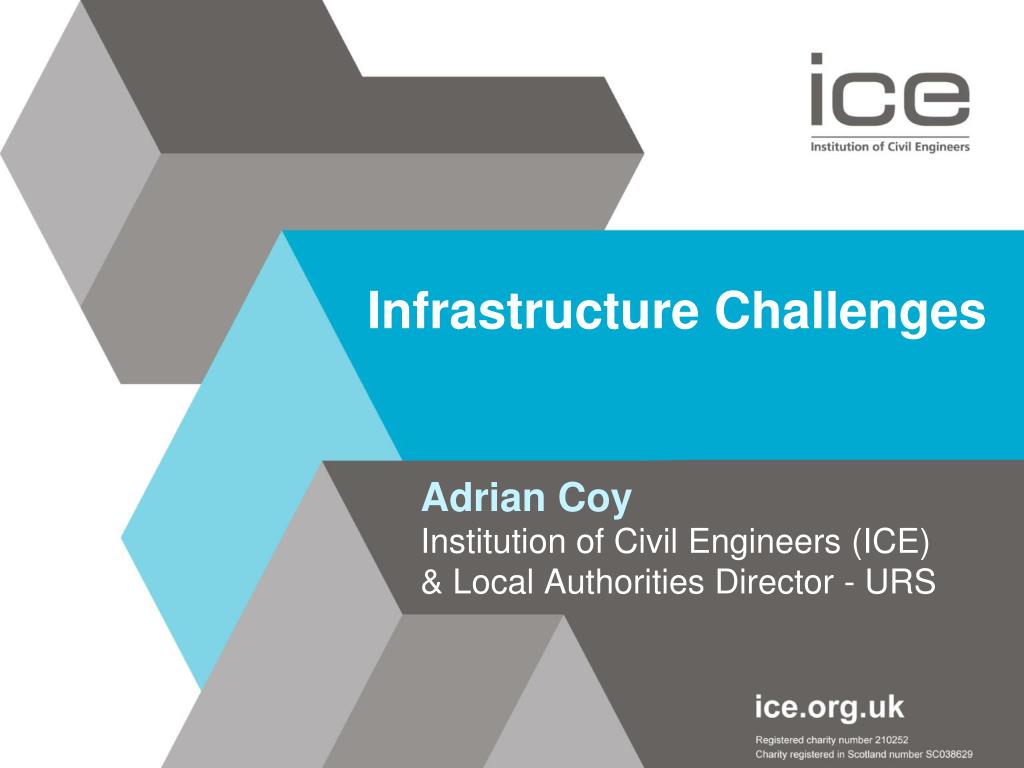 ice
Institution of Civil Engineers

Infrastructure Challenges

Adrian Coy
Institution of Civil Engineers (ICE)
& Local Authorities Director - URS

ice.org.uk

Registered charity number 210252
Charity registered in Scotland number SC038629